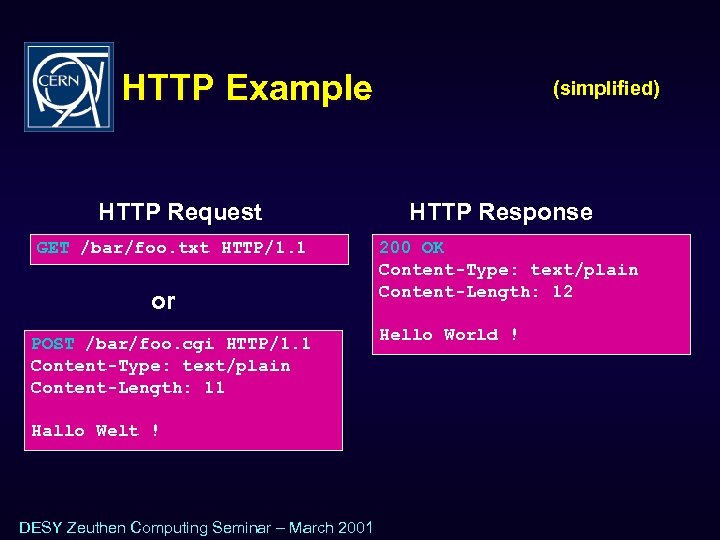 CERN

HTTP Example

(simplified)

HTTP Request

GET /bar/foo.txt HTTP/1.1

or

POST /bar/foo.cgi HTTP/1.1
Content-Type: text/plain
Content-Length: 11

Hallo Welt !

HTTP Response

200 OK
Content-Type: text/plain
Content-Length: 12

Hello World !

DESY Zeuthen Computing Seminar – March 2001